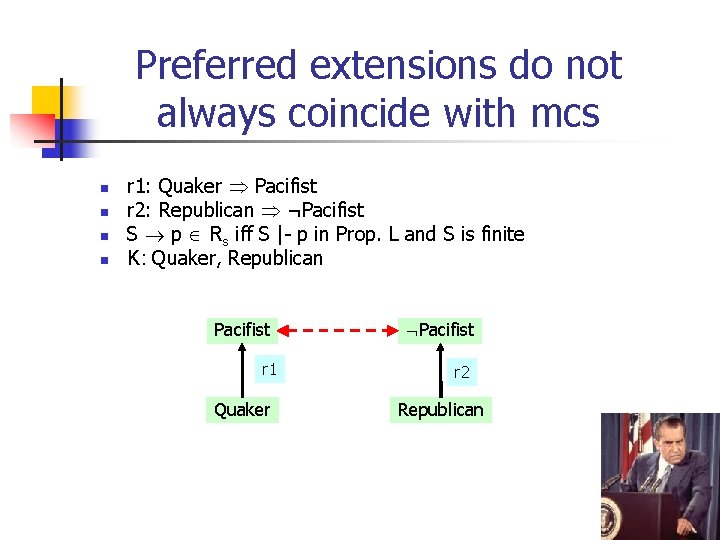 Preferred extensions do not always coincide with mcs

- r1: Quaker $\Rightarrow$ Pacifist
- r2: Republican $\Rightarrow$ $\neg$Pacifist
- S $\rightarrow$ p $\in$ $R_s$ iff S |- p in Prop. L and S is finite
- K: Quaker, Republican

Pacifist

$\neg$Pacifist

r1

r2

Quaker

Republican